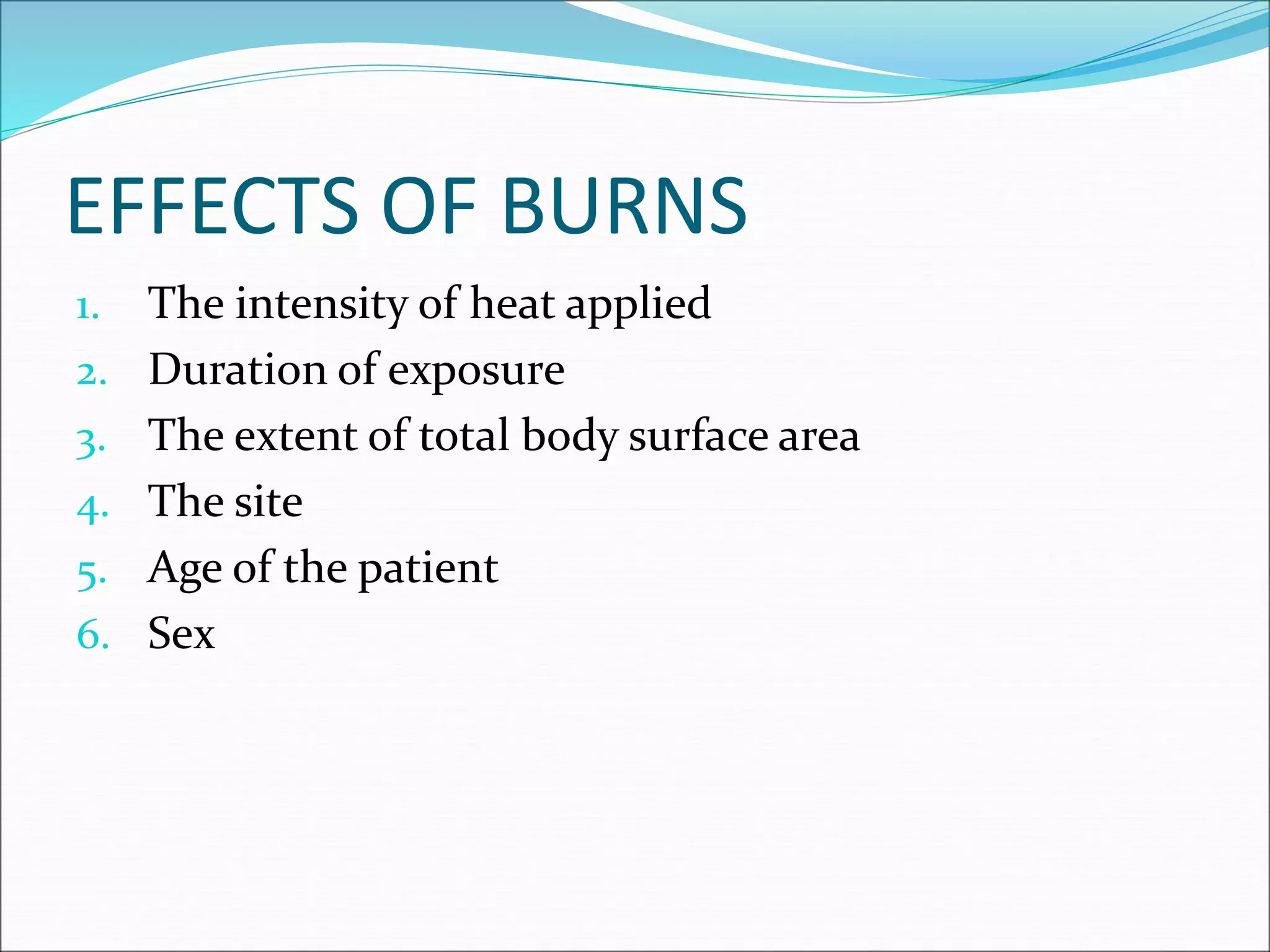 EFFECTS OF BURNS

1. The intensity of heat applied
2. Duration of exposure
3. The extent of total body surface area
4. The site
5. Age of the patient
6. Sex